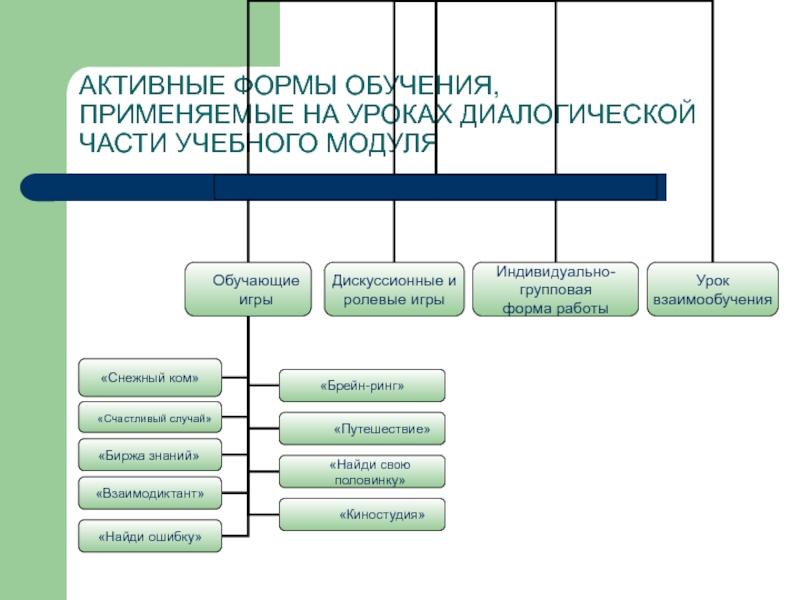 АКТИВНЫЕ ФОРМЫ ОБУЧЕНИЯ, ПРИМЕНЯЕМЫЕ НА УРОКАХ ДИАЛОГИЧЕСКОЙ ЧАСТИ УЧЕБНОГО МОДУЛЯ

Обучающие игры

Дискуссионные и ролевые игры

Индивидуально-групповая форма работы

Урок взаимообучения

«Снежный ком»

«Счастливый случай»

«Биржа знаний»

«Взаимодиктант»

«Найди ошибку»

«Брейн-ринг»

«Путешествие»

«Найди свою половинку»

«Киностудия»